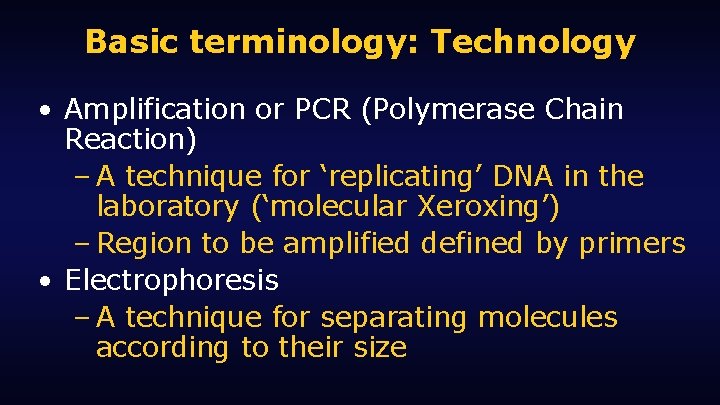 Basic terminology: Technology

• Amplification or PCR (Polymerase Chain Reaction)
– A technique for ‘replicating’ DNA in the laboratory (‘molecular Xeroxing’)
– Region to be amplified defined by primers
• Electrophoresis
– A technique for separating molecules according to their size